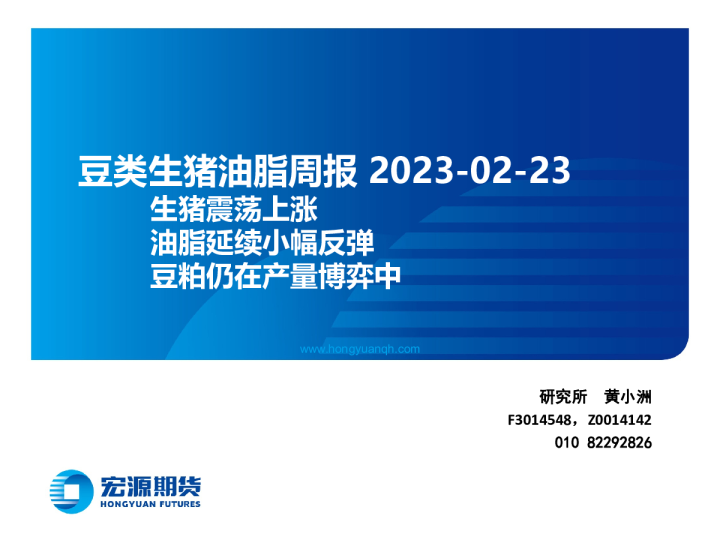 豆类生猪油脂周报 2023-02-23
生猪震荡上涨
油脂延续小幅反弹
豆粕仍在产量博弈中

www.hongyuanqh.com

研究所 黄小洲
F3014548，Z0014142
010 82292826

宏源期货
HONGYUAN FUTURES